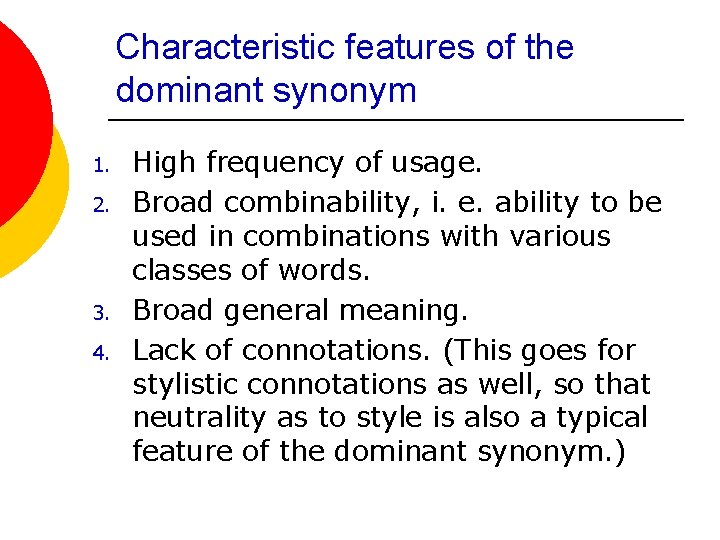 Characteristic features of the dominant synonym

1. High frequency of usage.
2. Broad combinability, i. e. ability to be used in combinations with various classes of words.
3. Broad general meaning.
4. Lack of connotations. (This goes for stylistic connotations as well, so that neutrality as to style is also a typical feature of the dominant synonym.)